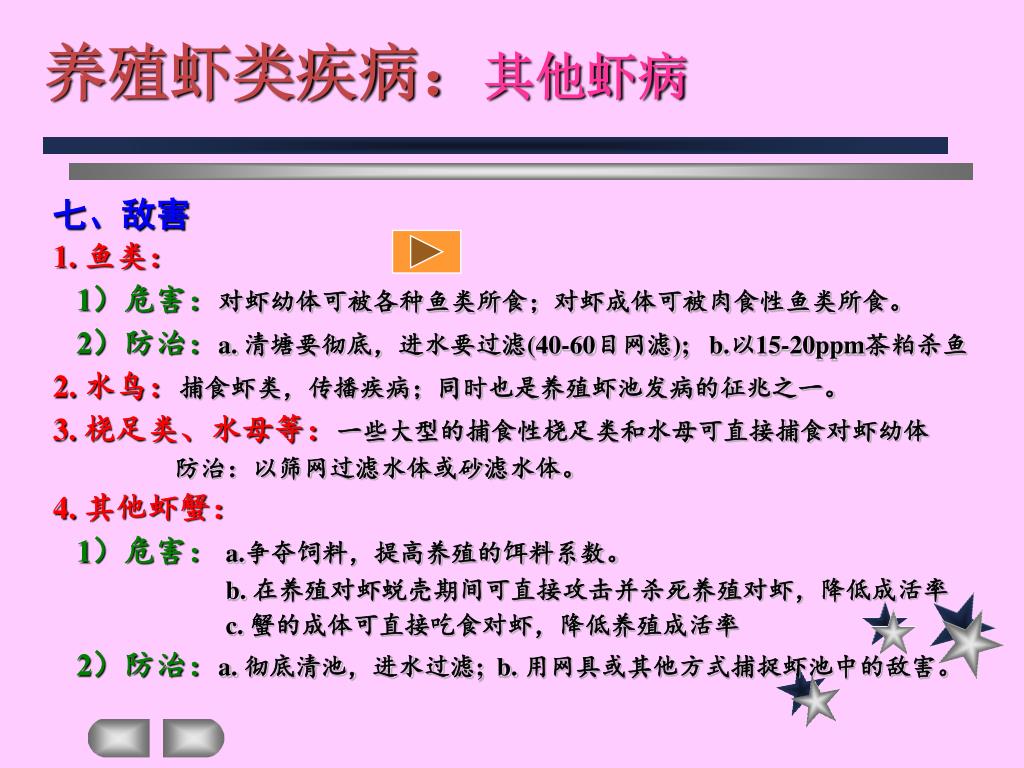 养殖虾类疾病：其他虾病

七、敌害

1. 鱼类：

1）危害：对虾幼体可被各种鱼类所食；对虾成体可被肉食性鱼类所食。

2）防治：a. 清塘要彻底，进水要过滤(40-60目网滤)； b.以15-20ppm茶粕杀鱼

2. 水鸟：捕食虾类，传播疾病；同时也是养殖虾池发病的征兆之一。

3. 桡足类、水母等：一些大型的捕食性桡足类和水母可直接捕食对虾幼体

防治：以筛网过滤水体或砂滤水体。

4. 其他虾蟹：

1）危害： a.争夺饲料，提高养殖的饵料系数。

b. 在养殖对虾蜕壳期间可直接攻击并杀死养殖对虾，降低成活率

c. 蟹的成体可直接吃食对虾，降低养殖成活率

2）防治：a. 彻底清池，进水过滤; b. 用网具或其他方式捕捉虾池中的敌害。